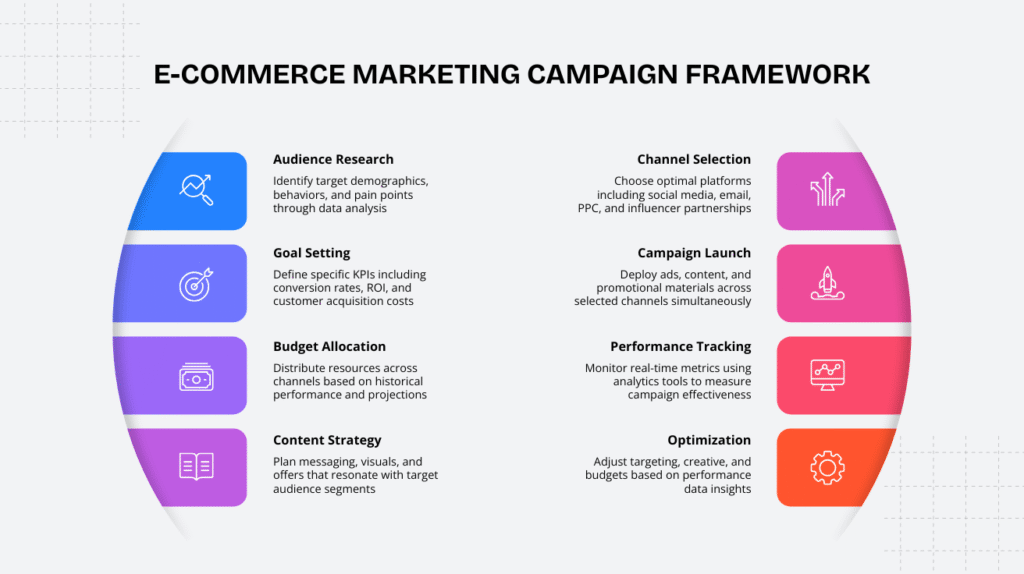 E-COMMERCE MARKETING CAMPAIGN FRAMEWORK

Audience Research
Identify target demographics, behaviors, and pain points through data analysis

Goal Setting
Define specific KPIs including conversion rates, ROI, and customer acquisition costs

Budget Allocation
Distribute resources across channels based on historical performance and projections

Content Strategy
Plan messaging, visuals, and offers that resonate with target audience segments

Channel Selection
Choose optimal platforms including social media, email, PPC, and influencer partnerships

Campaign Launch
Deploy ads, content, and promotional materials across selected channels simultaneously

Performance Tracking
Monitor real-time metrics using analytics tools to measure campaign effectiveness

Optimization
Adjust targeting, creative, and budgets based on performance data insights